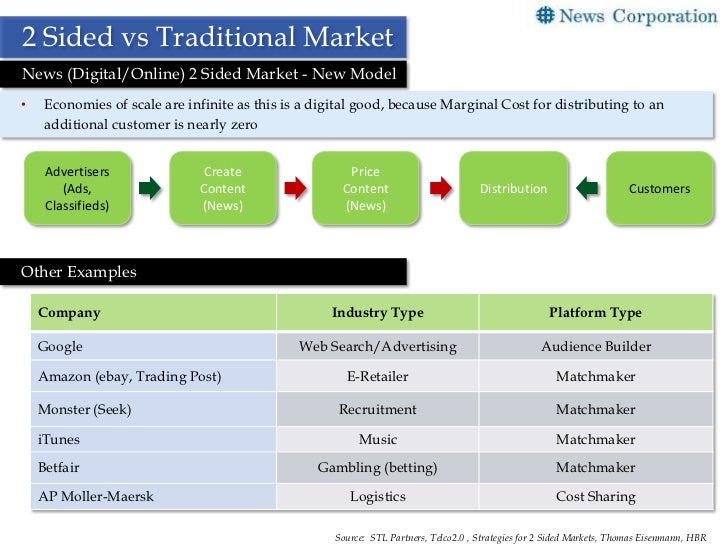 News Corporation

2 Sided vs Traditional Market

News (Digital/Online) 2 Sided Market - New Model

• Economies of scale are infinite as this is a digital good, because Marginal Cost for distributing to an additional customer is nearly zero

Advertisers (Ads, Classifieds)

Create Content (News)

Price Content (News)

Distribution

Customers

Other Examples

| Company | Industry Type | Platform Type |
|---|---|---|
| Google | Web Search/Advertising | Audience Builder |
| Amazon (ebay, Trading Post) | E-Retailer | Matchmaker |
| Monster (Seek) | Recruitment | Matchmaker |
| iTunes | Music | Matchmaker |
| Betfair | Gambling (betting) | Matchmaker |
| AP Moller-Maersk | Logistics | Cost Sharing |

Source: STL Partners, Telco2.0 , Strategies for 2 Sided Markets, Thomas Eisenmann, HBR